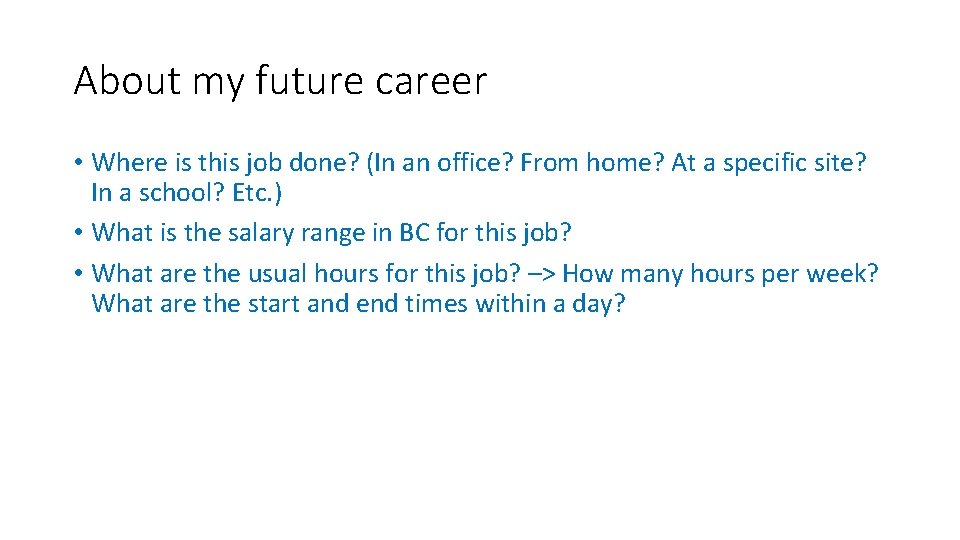 About my future career

• Where is this job done? (In an office? From home? At a specific site? In a school? Etc.)

• What is the salary range in BC for this job?

• What are the usual hours for this job? –> How many hours per week? What are the start and end times within a day?